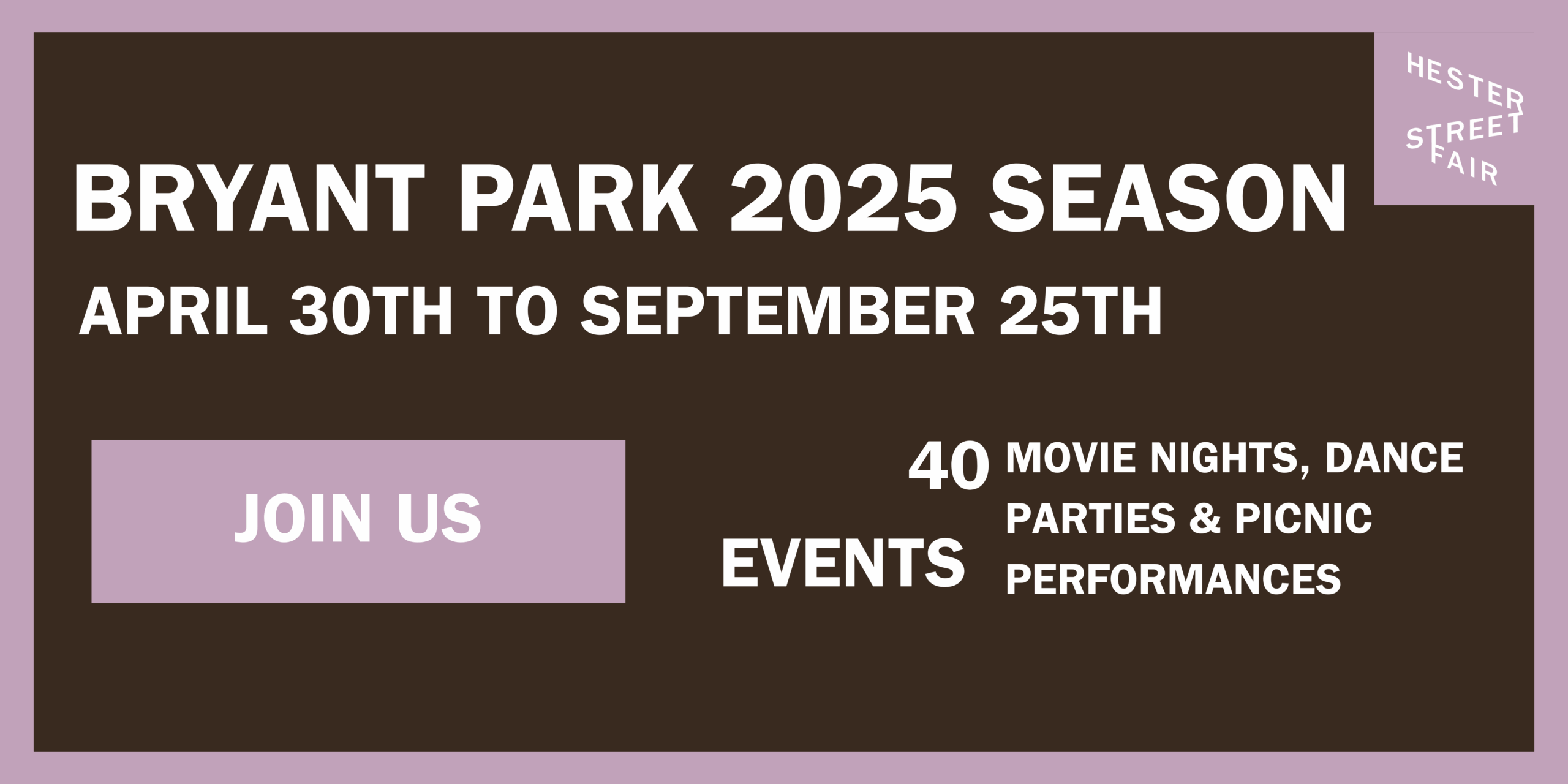 HESTER STREET FAIR

BRYANT PARK 2025 SEASON

APRIL 30TH TO SEPTEMBER 25TH

JOIN US

40 EVENTS

MOVIE NIGHTS, DANCE PARTIES & PICNIC PERFORMANCES